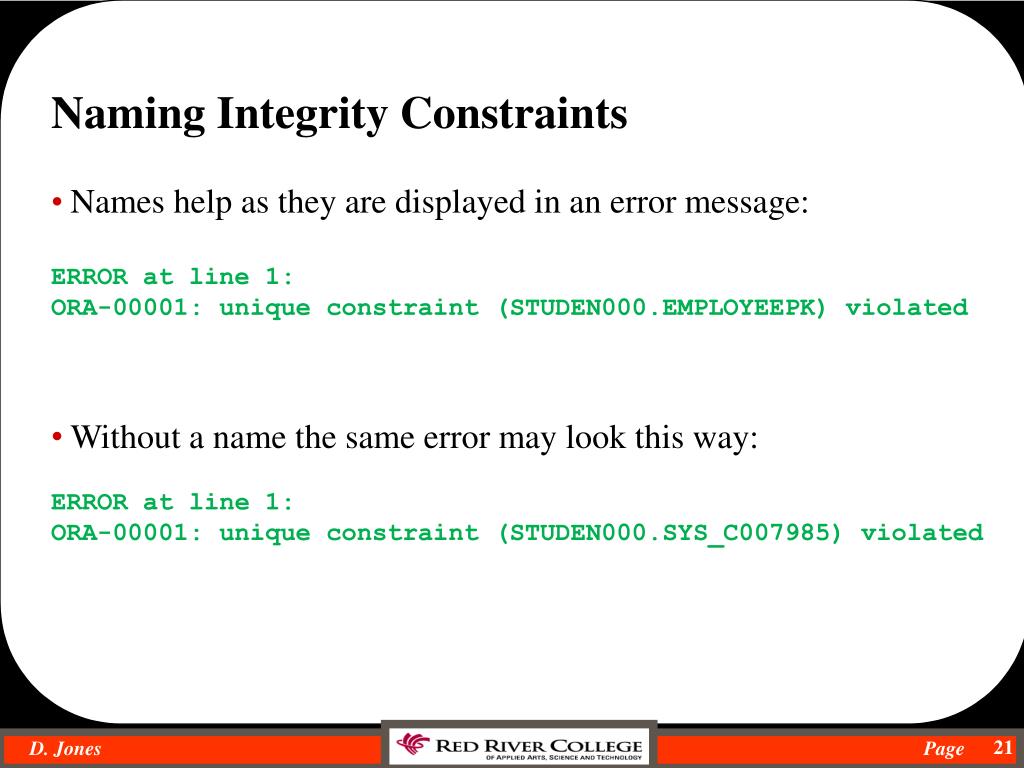 Naming Integrity Constraints

• Names help as they are displayed in an error message:

ERROR at line 1:
ORA-00001: unique constraint (STUDEN000.EMPLOYEEPK) violated

• Without a name the same error may look this way:

ERROR at line 1:
ORA-00001: unique constraint (STUDEN000.SYS_C007985) violated

D. Jones

RED RIVER COLLEGE
OF APPLIED ARTS, SCIENCE AND TECHNOLOGY

Page 21